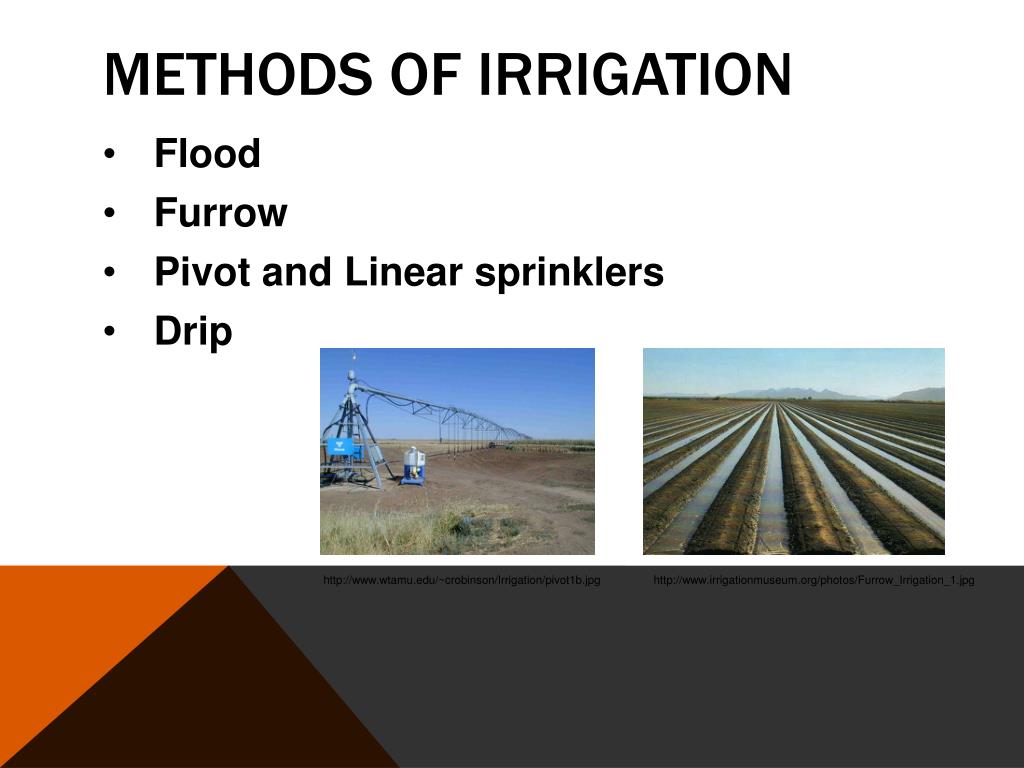 METHODS OF IRRIGATION

• Flood
• Furrow
• Pivot and Linear sprinklers
• Drip

http://www.wtamu.edu/~crobinson/Irrigation/pivot1b.jpg

http://www.irrigationmuseum.org/photos/Furrow_Irrigation_1.jpg